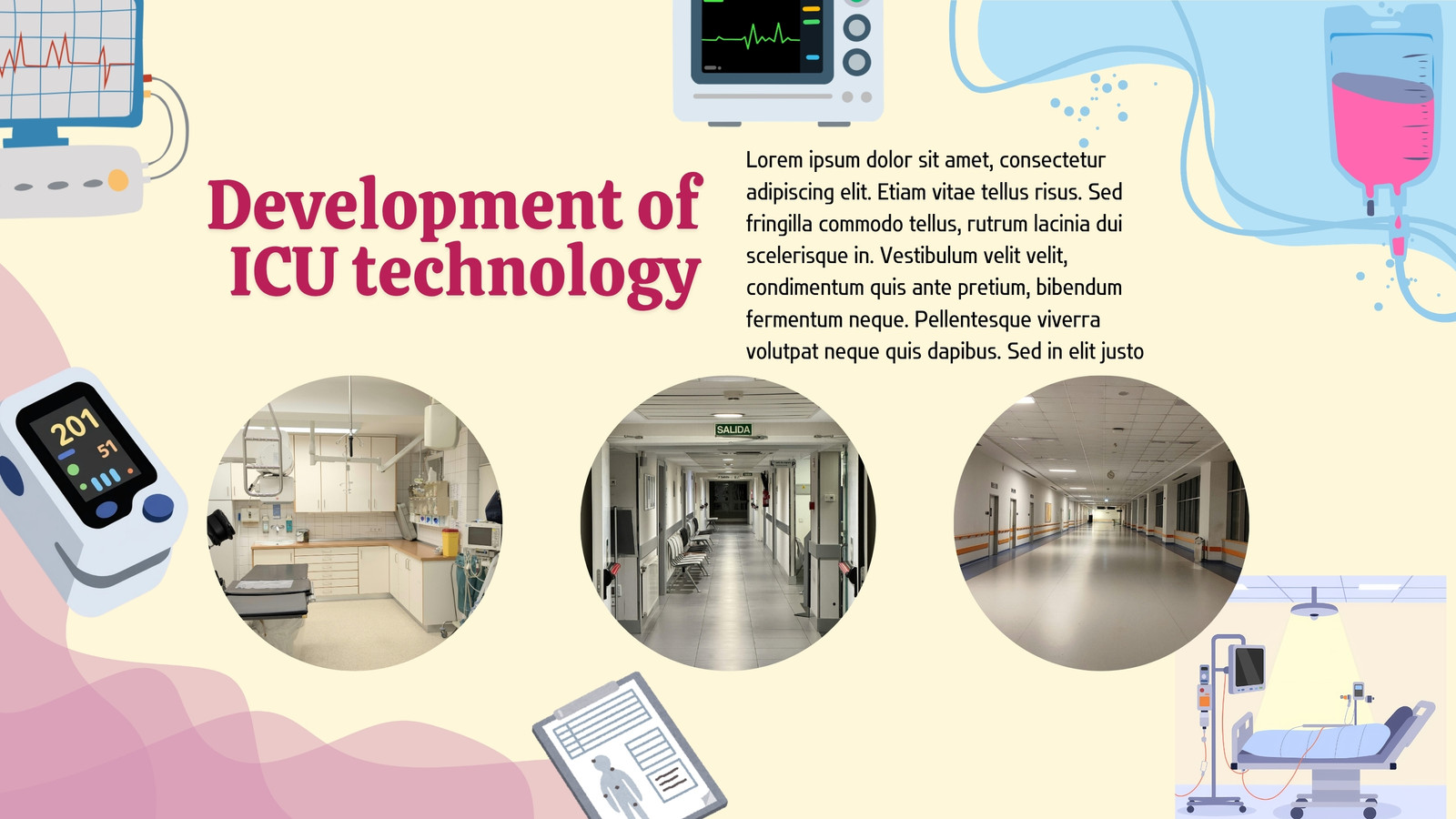 Development of ICU technology

Lorem ipsum dolor sit amet, consectetur adipiscing elit. Etiam vitae tellus risus. Sed fringilla commodo tellus, rutrum lacinia dui scelerisque in. Vestibulum velit velit, condimentum quis ante pretium, bibendum fermentum neque. Pellentesque viverra volutpat neque quis dapibus. Sed in elit justo

201
51

SALIDA